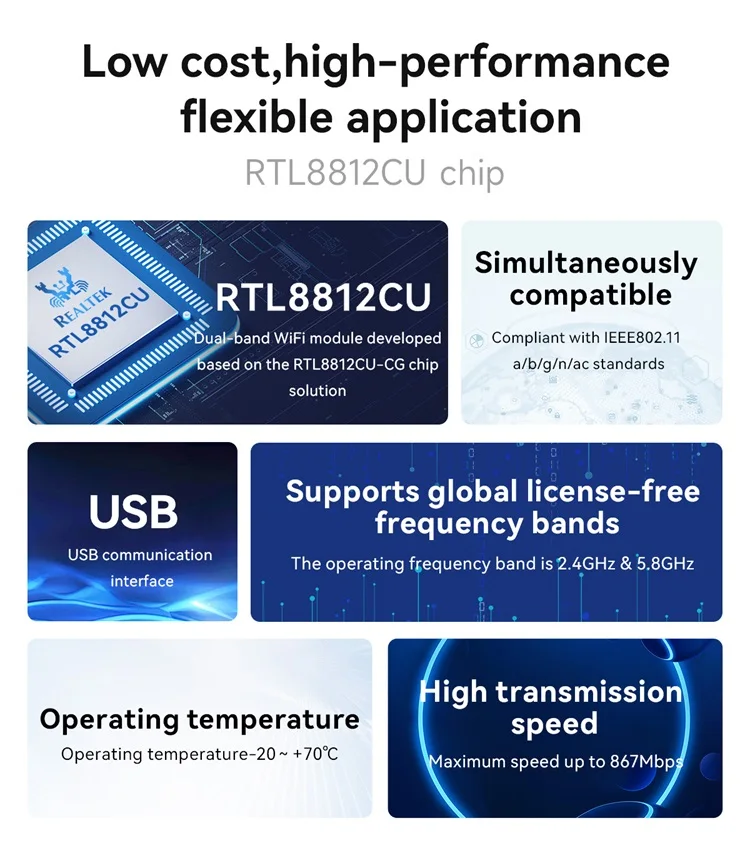 Low cost,high-performance flexible application

RTL8812CU chip

REALTEK
RTL8812CU

RTL8812CU

Dual-band WiFi module developed based on the RTL8812CU-CG chip solution

Simultaneously compatible

Compliant with IEEE802.11 a/b/g/n/ac standards

USB

USB communication interface

Supports global license-free frequency bands

The operating frequency band is 2.4GHz & 5.8GHz

Operating temperature

Operating temperature-20 ~ +70℃

High transmission speed

Maximum speed up to 867Mbps